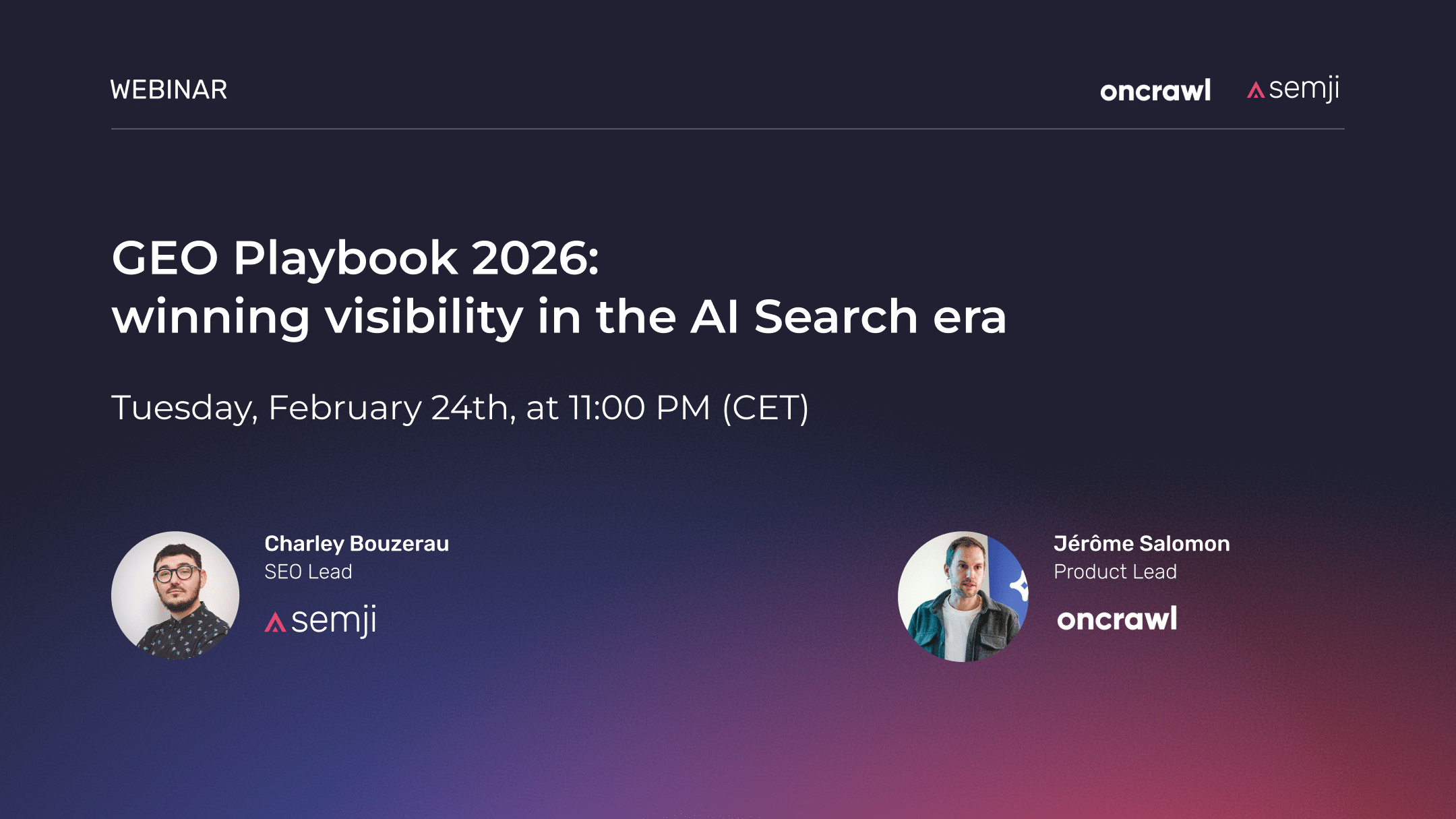 WEBINAR

oncrawl semji

GEO Playbook 2026:
winning visibility in the AI Search era

Tuesday, February 24th, at 11:00 PM (CET)

Charley Bouzerau
SEO Lead
semji

Jérôme Salomon
Product Lead
oncrawl